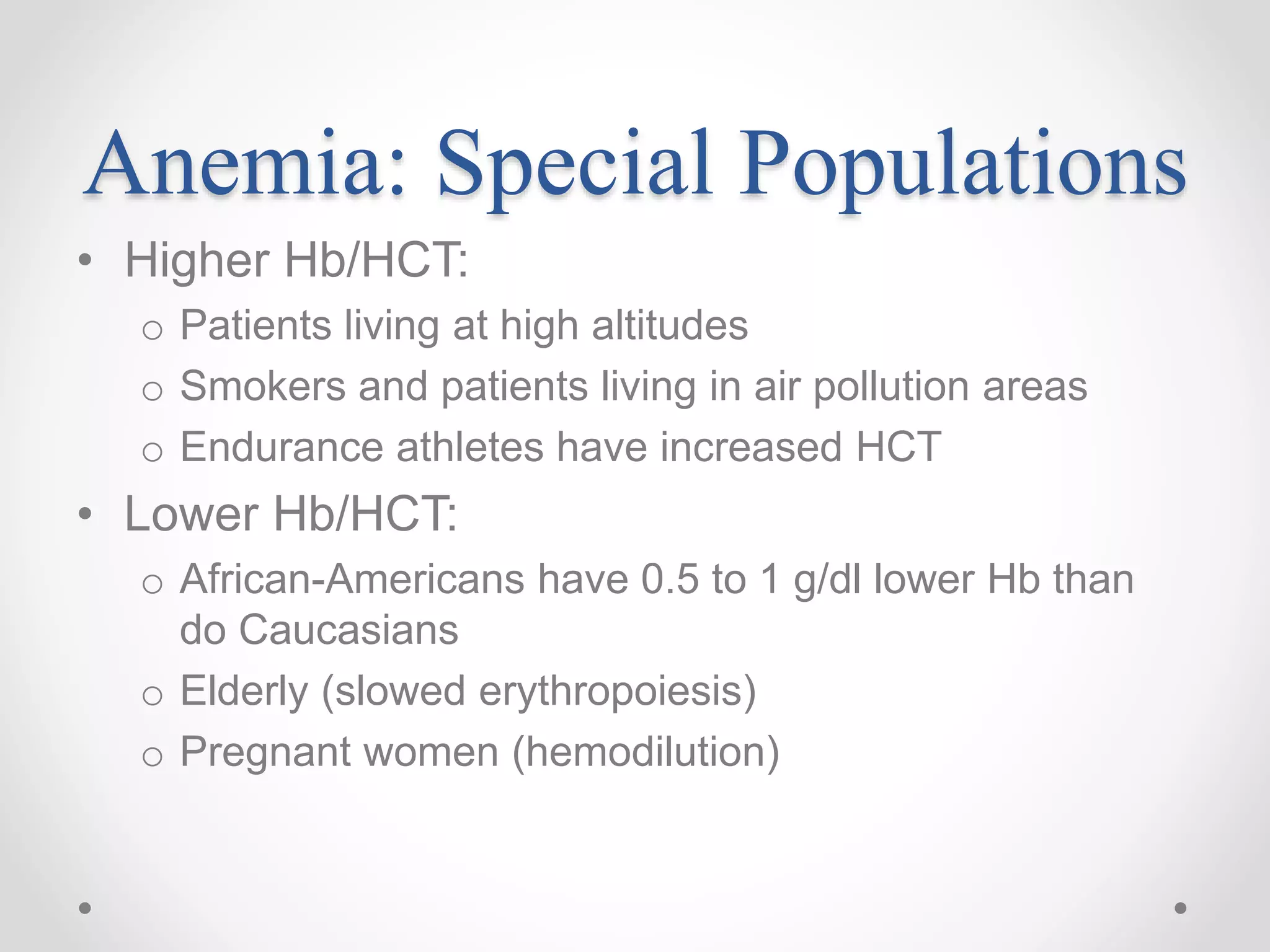 Anemia: Special Populations

• Higher Hb/HCT:
 o Patients living at high altitudes
 o Smokers and patients living in air pollution areas
 o Endurance athletes have increased HCT
• Lower Hb/HCT:
 o African-Americans have 0.5 to 1 g/dl lower Hb than do Caucasians
 o Elderly (slowed erythropoiesis)
 o Pregnant women (hemodilution)